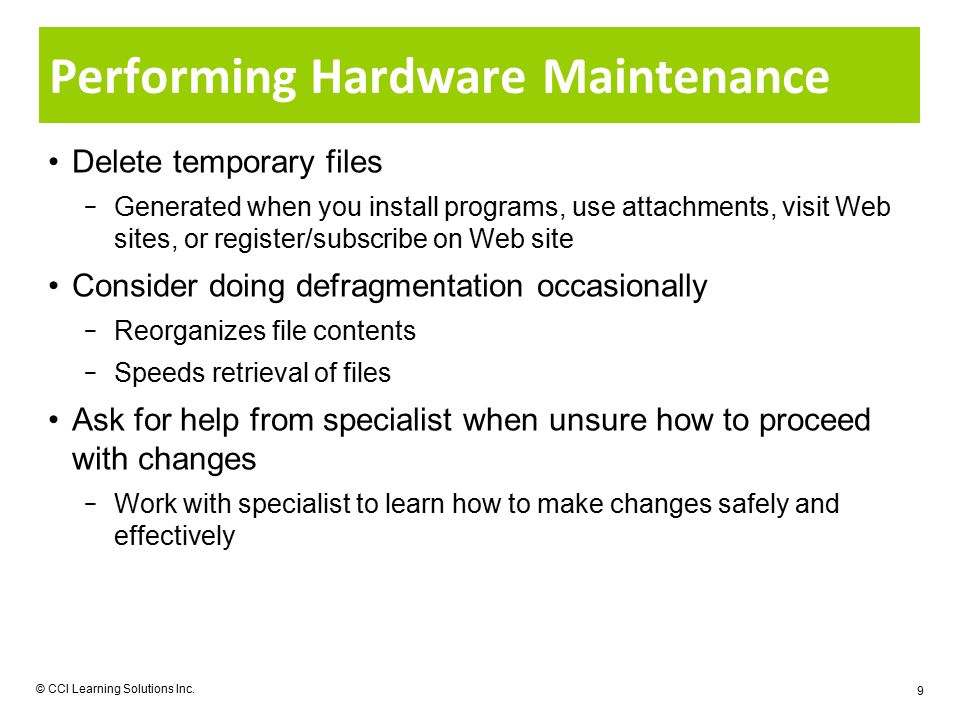 Performing Hardware Maintenance

• Delete temporary files

− Generated when you install programs, use attachments, visit Web sites, or register/subscribe on Web site

• Consider doing defragmentation occasionally

− Reorganizes file contents

− Speeds retrieval of files

• Ask for help from specialist when unsure how to proceed with changes

− Work with specialist to learn how to make changes safely and effectively

© CCI Learning Solutions Inc.

9